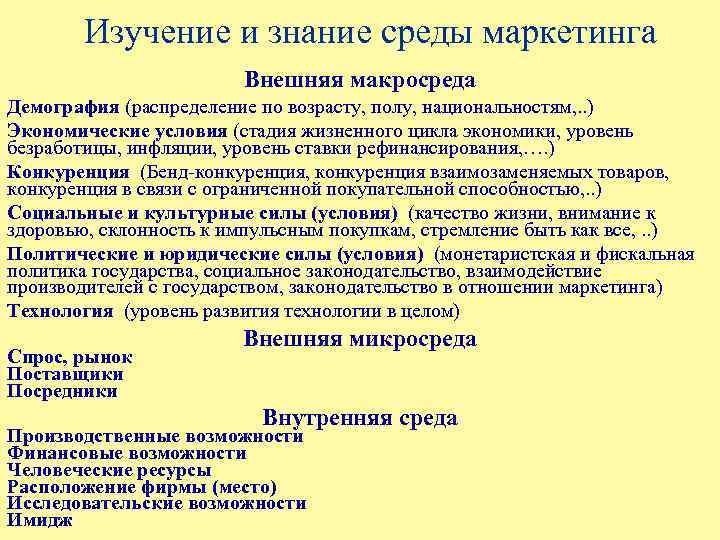 Изучение и знание среды маркетинга

Внешняя макросреда

Демография (распределение по возрасту, полу, национальностям,..)

Экономические условия (стадия жизненного цикла экономики, уровень безработицы, инфляции, уровень ставки рефинансирования,….)

Конкуренция (Бенд-конкуренция, конкуренция взаимозаменяемых товаров, конкуренция в связи с ограниченной покупательной способностью,..)

Социальные и культурные силы (условия) (качество жизни, внимание к здоровью, склонность к импульсным покупкам, стремление быть как все, ..)

Политические и юридические силы (условия) (монетаристская и фискальная политика государства, социальное законодательство, взаимодействие производителей с государством, законодательство в отношении маркетинга)

Технология (уровень развития технологии в целом)

Внешняя микросреда

Спрос, рынок
Поставщики
Посредники

Внутренняя среда

Производственные возможности
Финансовые возможности
Человеческие ресурсы
Расположение фирмы (место)
Исследовательские возможности
Имидж